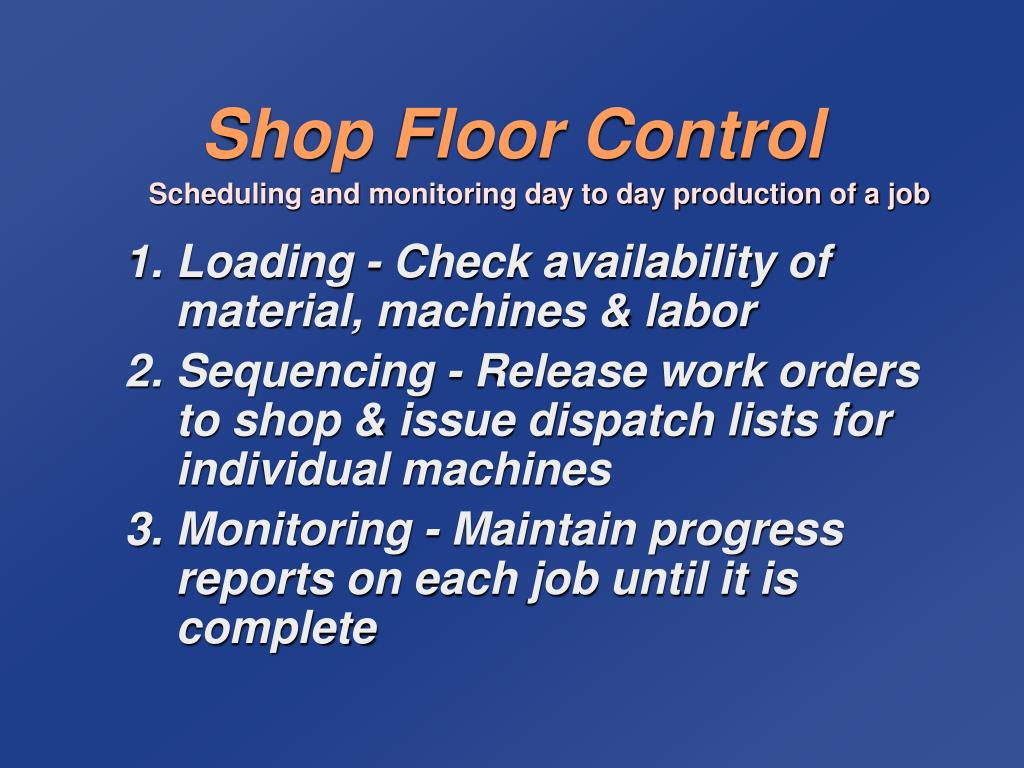 Shop Floor Control

Scheduling and monitoring day to day production of a job

1. Loading - Check availability of material, machines & labor
2. Sequencing - Release work orders to shop & issue dispatch lists for individual machines
3. Monitoring - Maintain progress reports on each job until it is complete